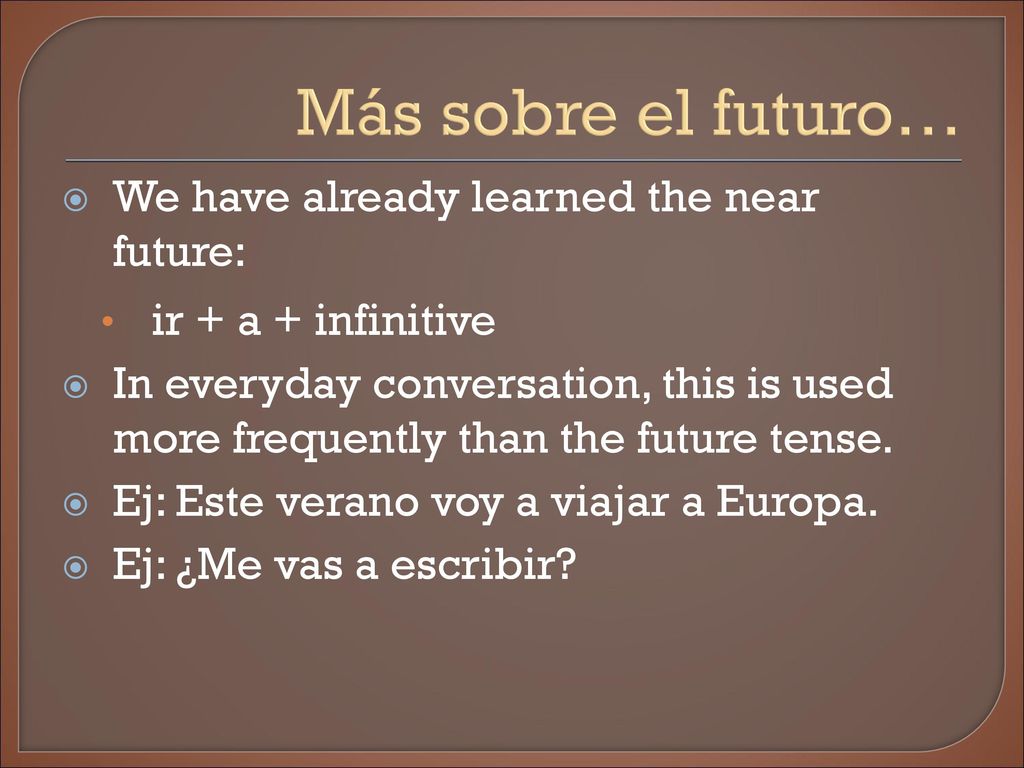 Más sobre el futuro…

We have already learned the near future:

ir + a + infinitive

In everyday conversation, this is used more frequently than the future tense.

Ej: Este verano voy a viajar a Europa.

Ej: ¿Me vas a escribir?